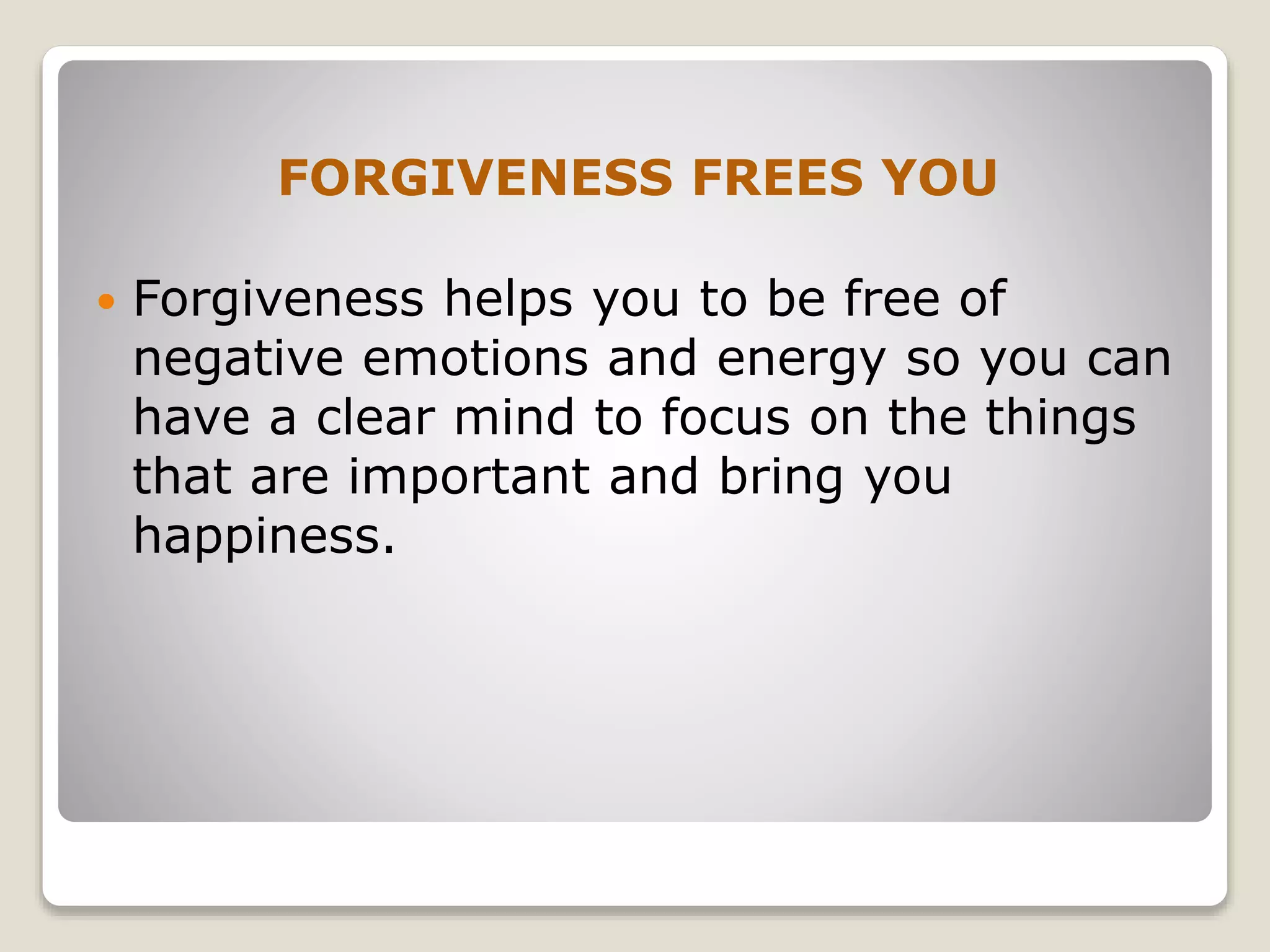 FORGIVENESS FREES YOU

• Forgiveness helps you to be free of negative emotions and energy so you can have a clear mind to focus on the things that are important and bring you happiness.